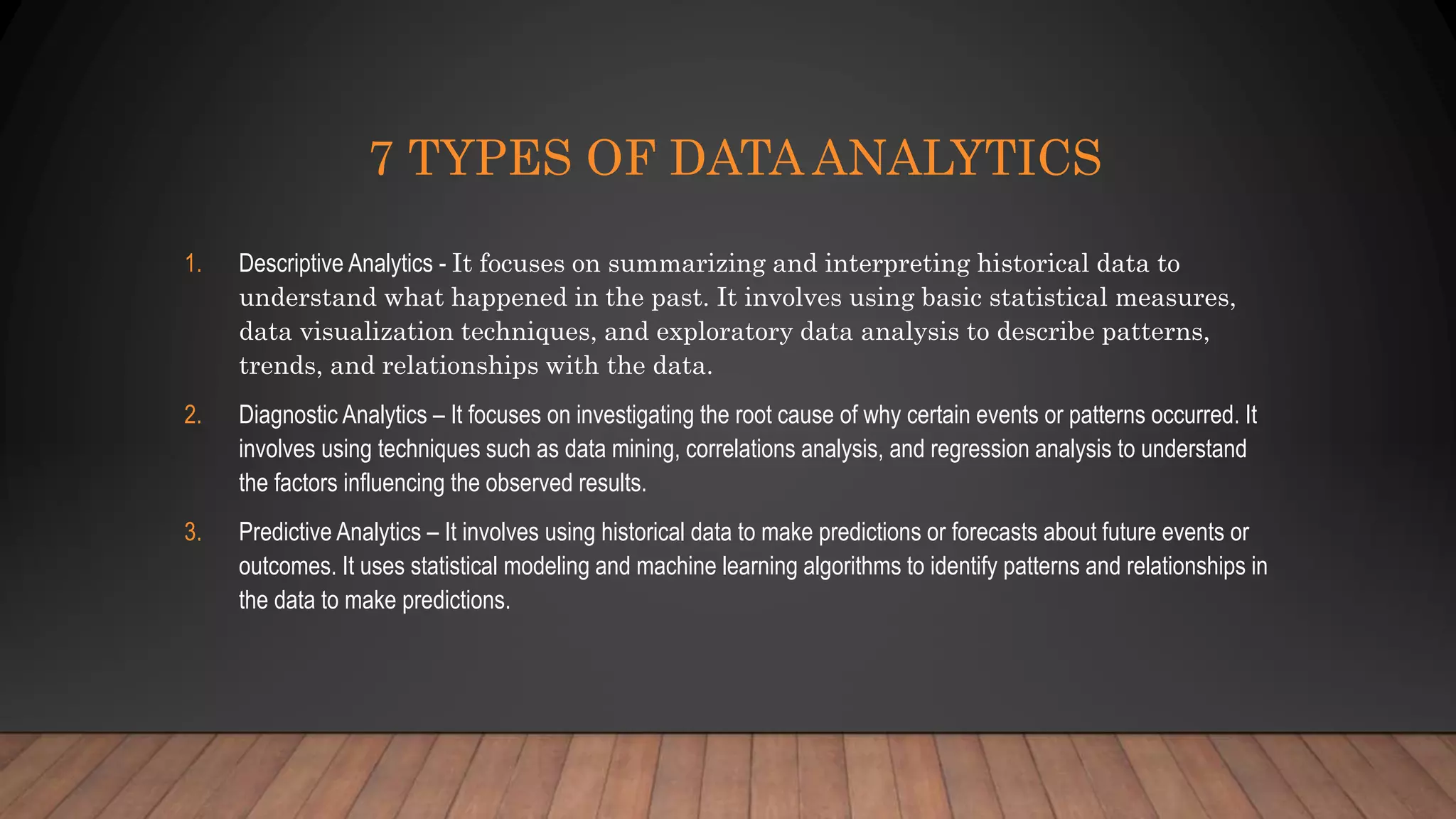 7 TYPES OF DATA ANALYTICS

1. Descriptive Analytics - It focuses on summarizing and interpreting historical data to understand what happened in the past. It involves using basic statistical measures, data visualization techniques, and exploratory data analysis to describe patterns, trends, and relationships with the data.

2. Diagnostic Analytics – It focuses on investigating the root cause of why certain events or patterns occurred. It involves using techniques such as data mining, correlations analysis, and regression analysis to understand the factors influencing the observed results.

3. Predictive Analytics – It involves using historical data to make predictions or forecasts about future events or outcomes. It uses statistical modeling and machine learning algorithms to identify patterns and relationships in the data to make predictions.